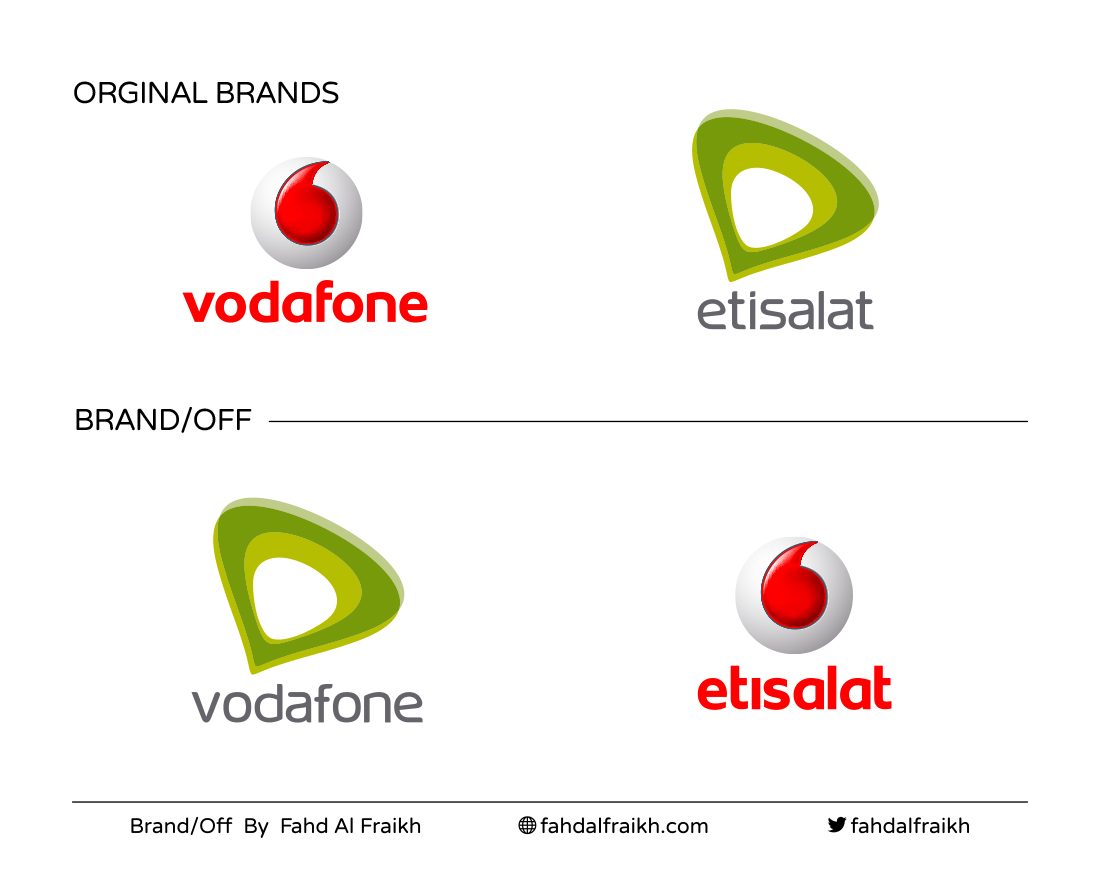 ORGINAL BRANDS

vodafone

etisalat

BRAND/OFF

vodafone

etisalat

Brand/Off By Fahd Al Fraikh

fahdalfraikh.com

fahdalfraikh